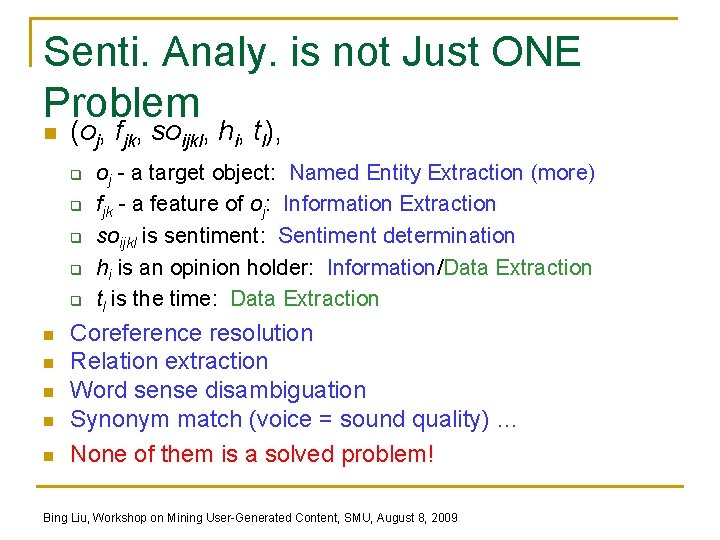 Senti. Analy. is not Just ONE Problem

- $(o_j, f_{jk}, so_{ijkl}, h_i, t_l)$,
  - $o_j$ - a target object: Named Entity Extraction (more)
  - $f_{jk}$ - a feature of $o_j$: Information Extraction
  - $so_{ijkl}$ is sentiment: Sentiment determination
  - $h_i$ is an opinion holder: Information/Data Extraction
  - $t_l$ is the time: Data Extraction
- Coreference resolution
- Relation extraction
- Word sense disambiguation
- Synonym match (voice = sound quality) …
- None of them is a solved problem!

Bing Liu, Workshop on Mining User-Generated Content, SMU, August 8, 2009